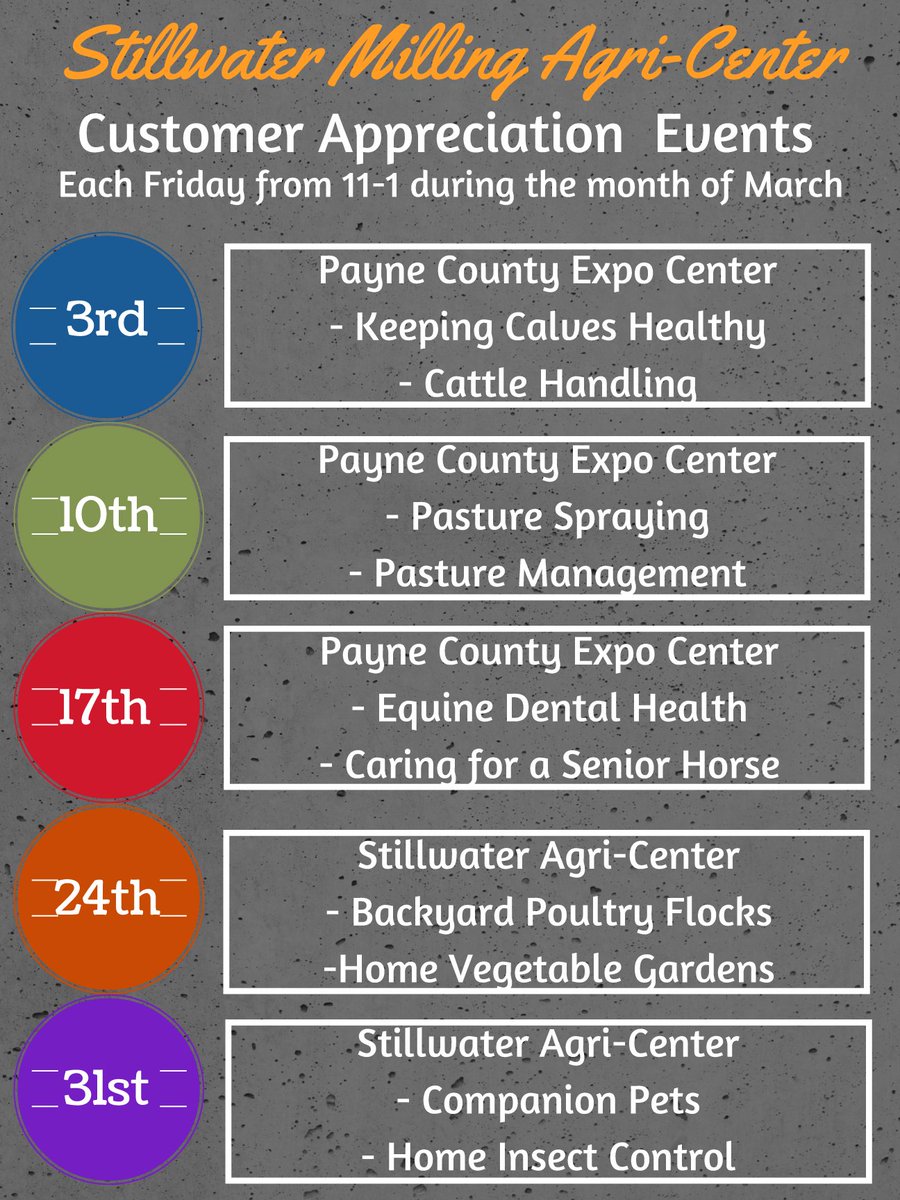 Stillwater Milling Agri-Center
Customer Appreciation Events
Each Friday from 11-1 during the month of March

3rd

Payne County Expo Center
- Keeping Calves Healthy
- Cattle Handling

10th

Payne County Expo Center
- Pasture Spraying
- Pasture Management

17th

Payne County Expo Center
- Equine Dental Health
- Caring for a Senior Horse

24th

Stillwater Agri-Center
- Backyard Poultry Flocks
-Home Vegetable Gardens

31st

Stillwater Agri-Center
- Companion Pets
- Home Insect Control